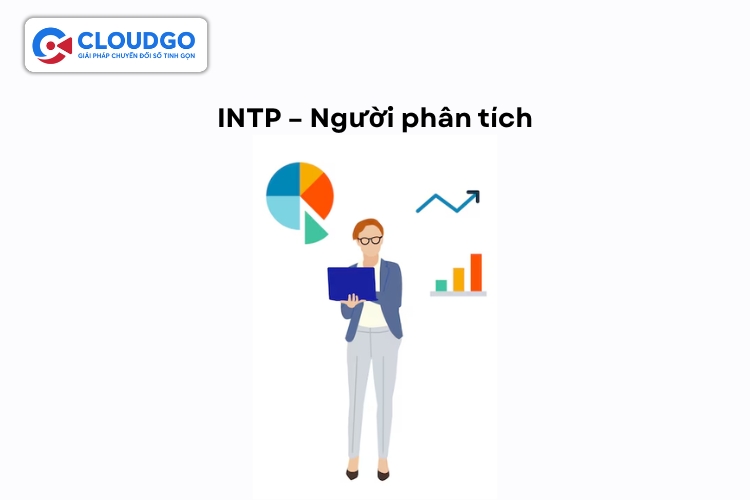 CLOUDGO
GIẢI PHÁP CHUYỂN ĐỔI SỐ TINH GỌN

INTP – Người phân tích